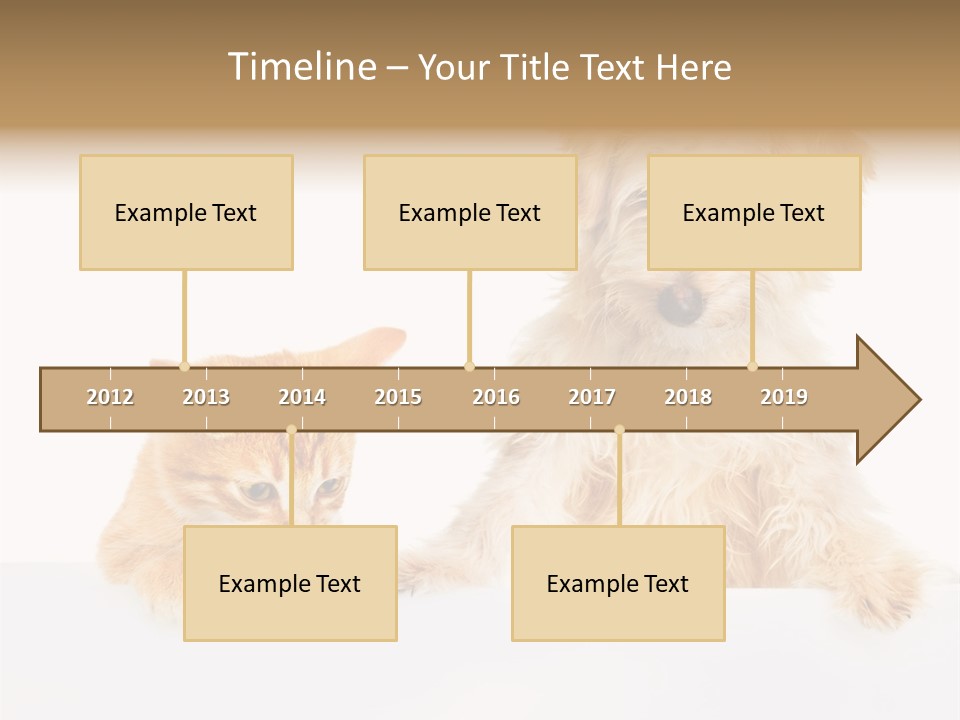 Timeline – Your Title Text Here

Example Text

Example Text

Example Text

2012 2013 2014 2015 2016 2017 2018 2019

Example Text

Example Text